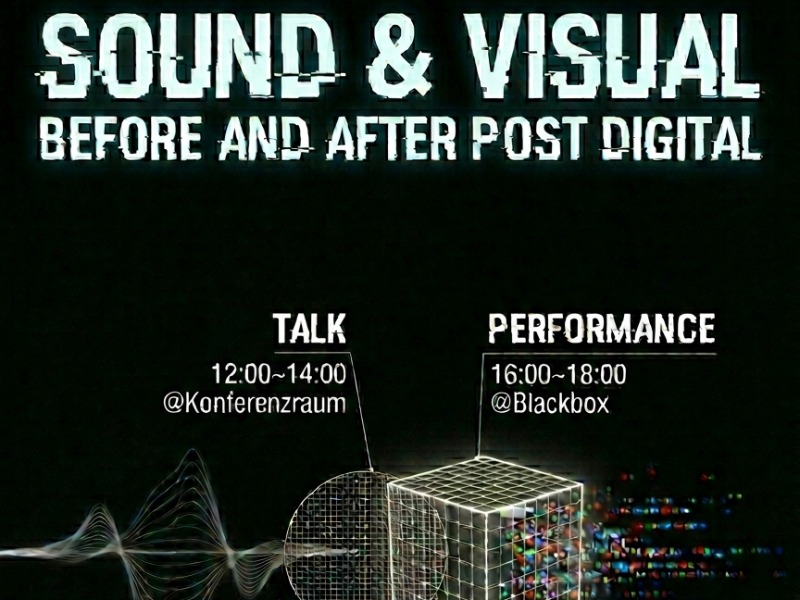 SOUND & VISUAL
BEFORE AND AFTER POST DIGITAL

TALK
12:00~14:00
@Konferenzraum

PERFORMANCE
16:00~18:00
@Blackbox